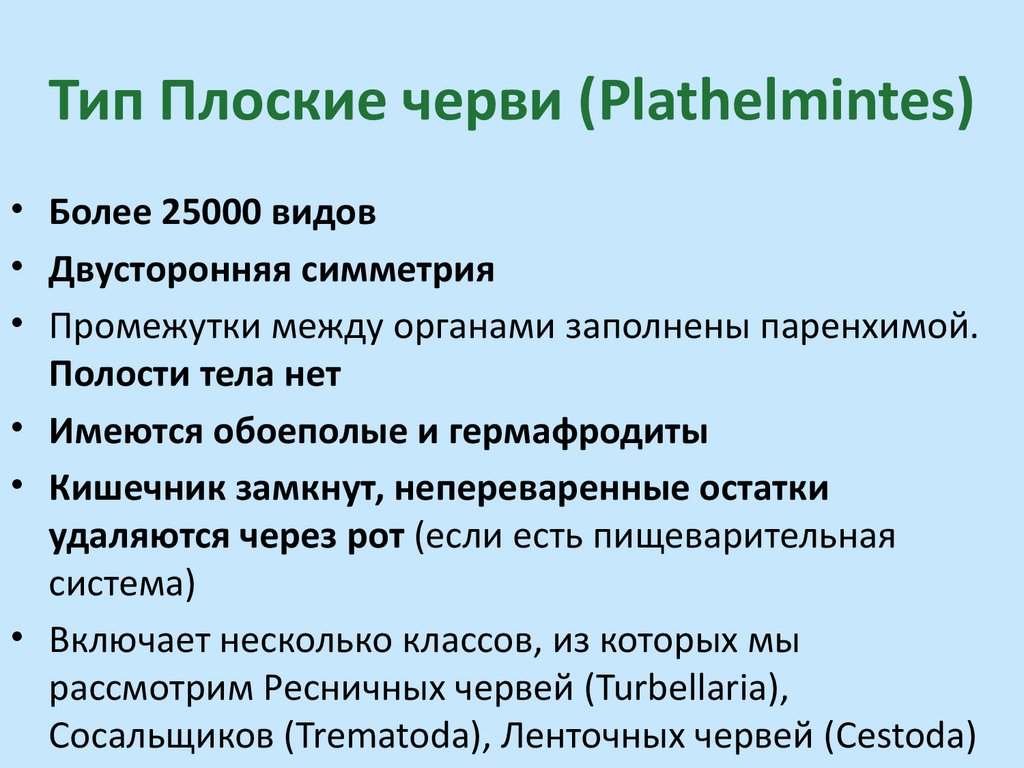 Тип Плоские черви (Plathelmintes)

• Более 25000 видов
• Двусторонняя симметрия
• Промежутки между органами заполнены паренхимой. Полости тела нет
• Имеются обоеполые и гермафродиты
• Кишечник замкнут, непереваренные остатки удаляются через рот (если есть пищеварительная система)
• Включает несколько классов, из которых мы рассмотрим Ресничных червей (Turbellaria), Сосальщиков (Trematoda), Ленточных червей (Cestoda)